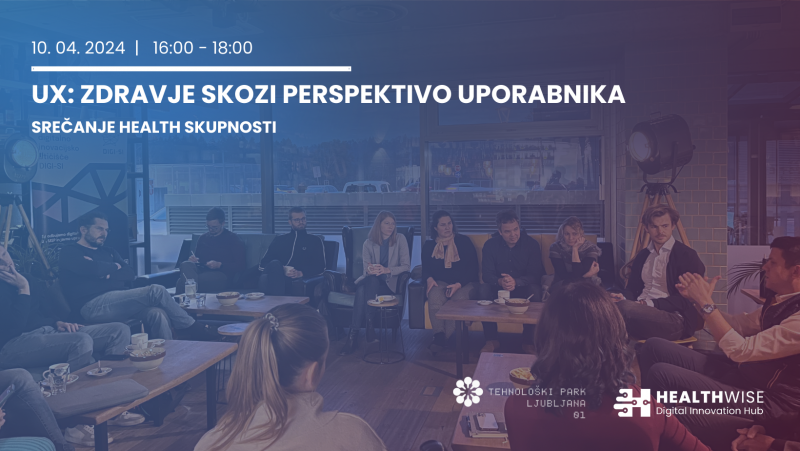 10. 04. 2024 | 16:00 - 18:00

UX: ZDRAVJE SKOZI PERSPEKTIVO UPORABNIKA

SREČANJE HEALTH SKUPNOSTI

TEHNOLOŠKI PARK LJUBLJANA 01

HEALTHWISE
Digital Innovation Hub